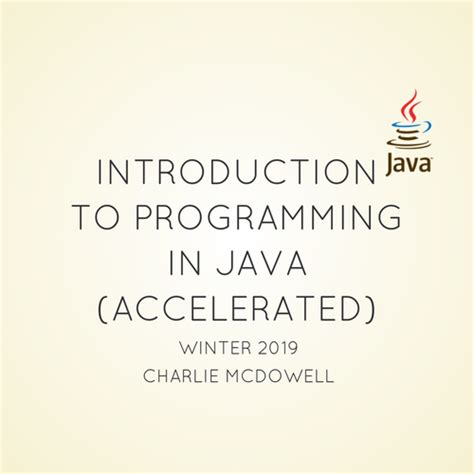 Java

INTRODUCTION TO PROGRAMMING IN JAVA (ACCELERATED)

WINTER 2019

CHARLIE MCDOWELL